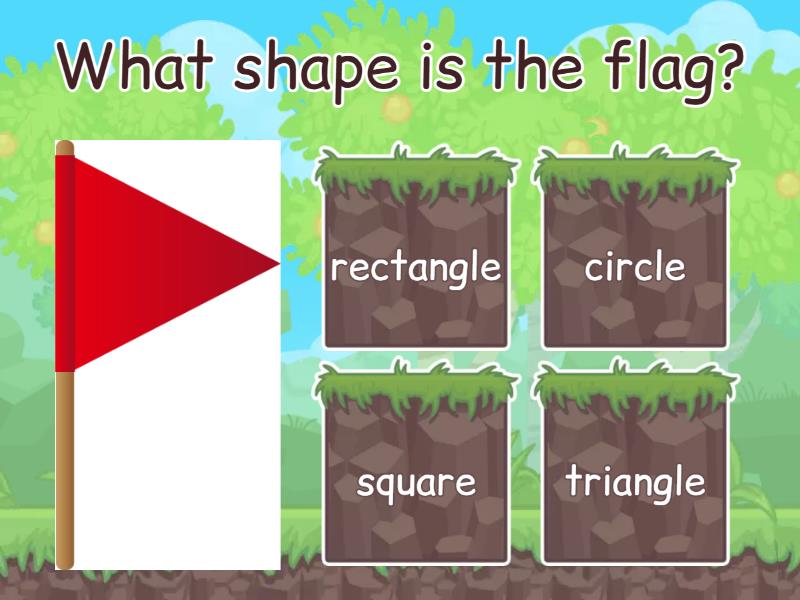 What shape is the flag?

rectangle

circle

square

triangle